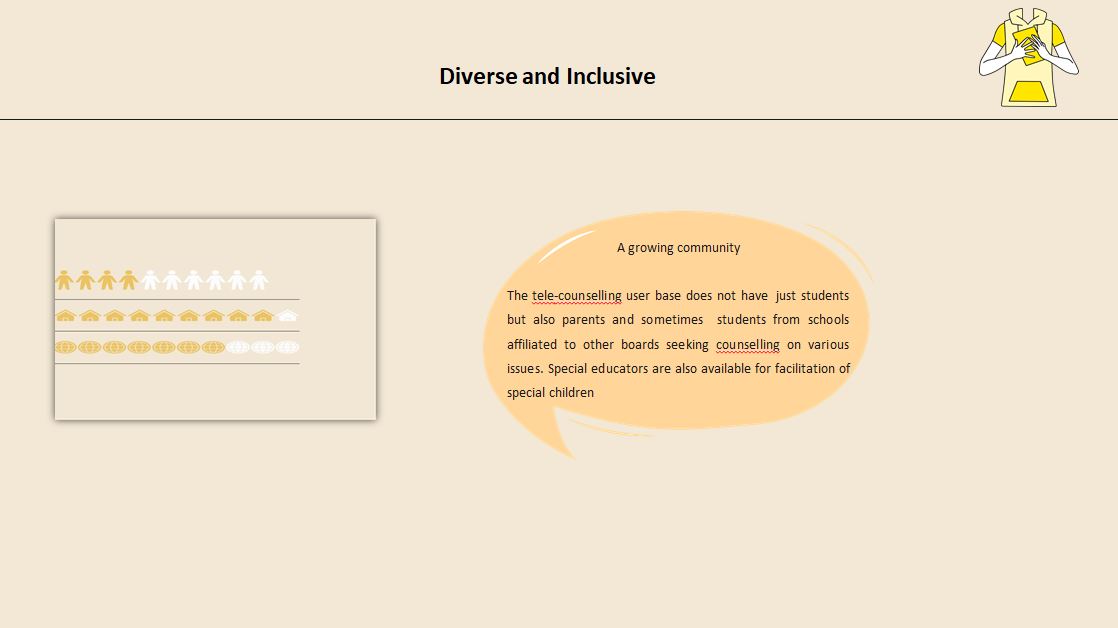 Diverse and Inclusive

A growing community

The tele-counselling user base does not have just students but also parents and sometimes students from schools affiliated to other boards seeking counselling on various issues. Special educators are also available for facilitation of special children